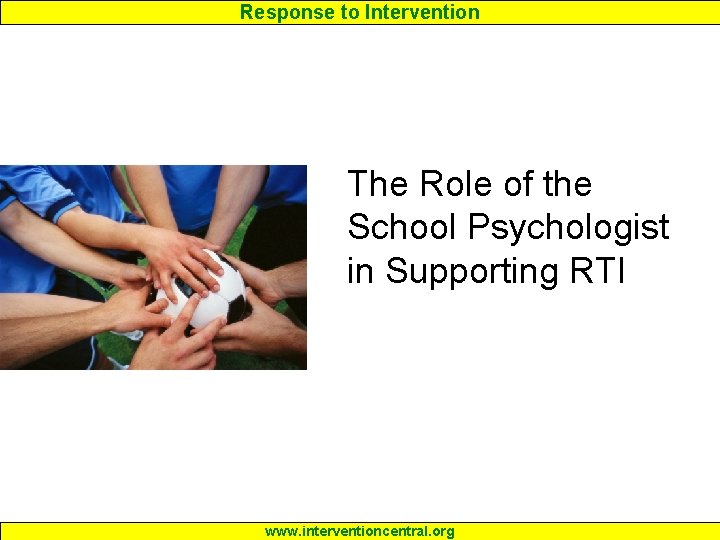 Response to Intervention

The Role of the School Psychologist in Supporting RTI

www.interventioncentral.org